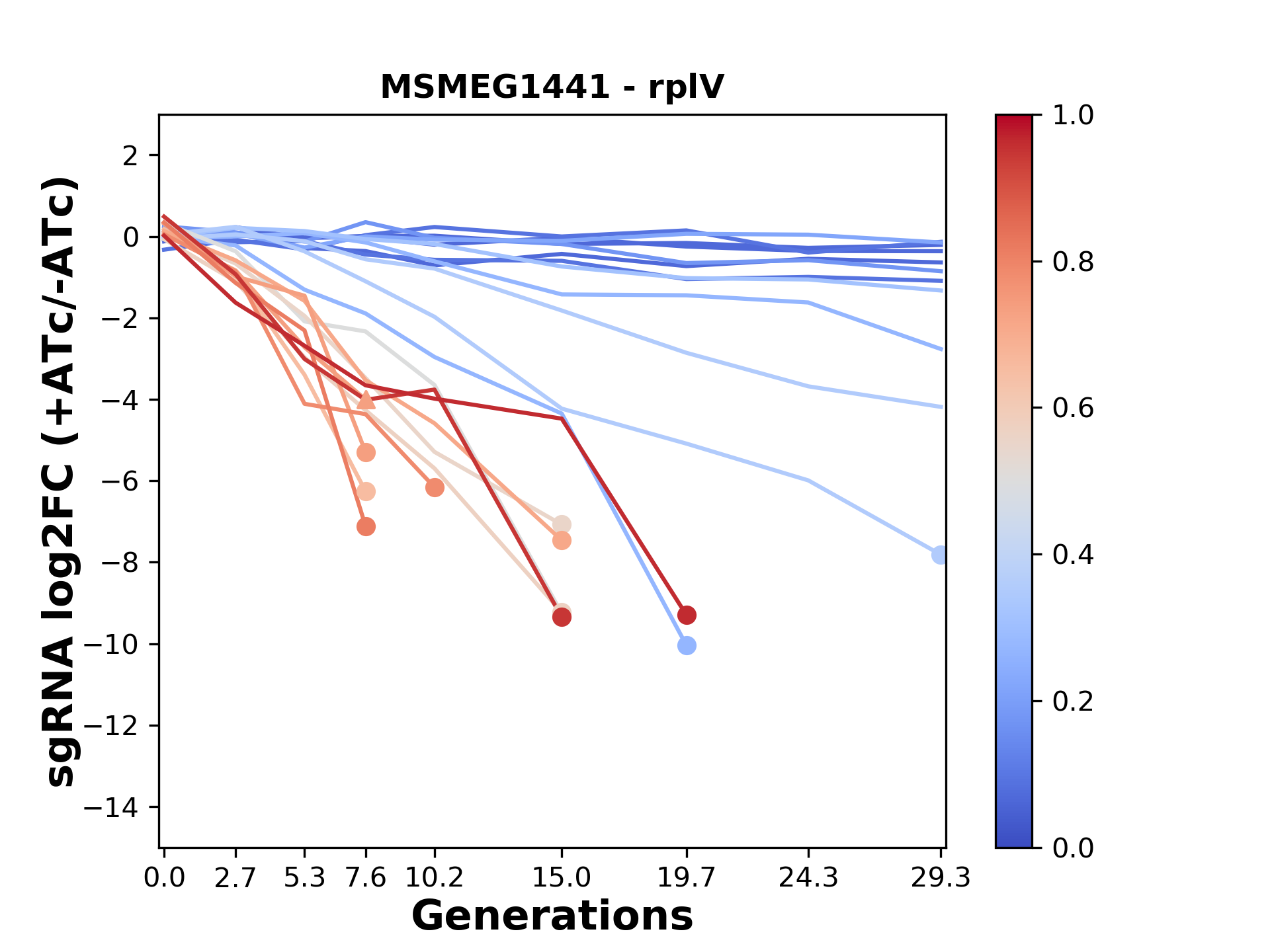 MSMEG1441 - rplV

sgRNA log2FC (+ATc/-ATc)

2
0
−2
−4
−6
−8
−10
−12
−14

0.0 2.7 5.3 7.6 10.2 15.0 19.7 24.3 29.3

Generations

1.0
0.8
0.6
0.4
0.2
0.0